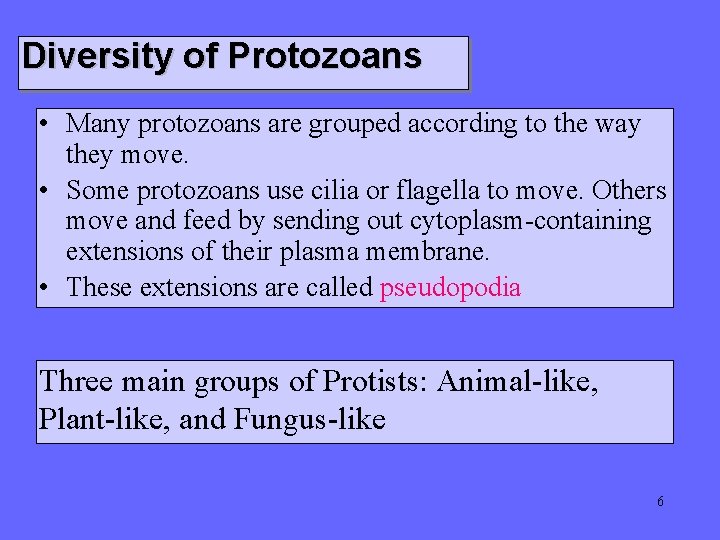 Diversity of Protozoans

• Many protozoans are grouped according to the way they move.
• Some protozoans use cilia or flagella to move. Others move and feed by sending out cytoplasm-containing extensions of their plasma membrane.
• These extensions are called pseudopodia

Three main groups of Protists: Animal-like, Plant-like, and Fungus-like

6